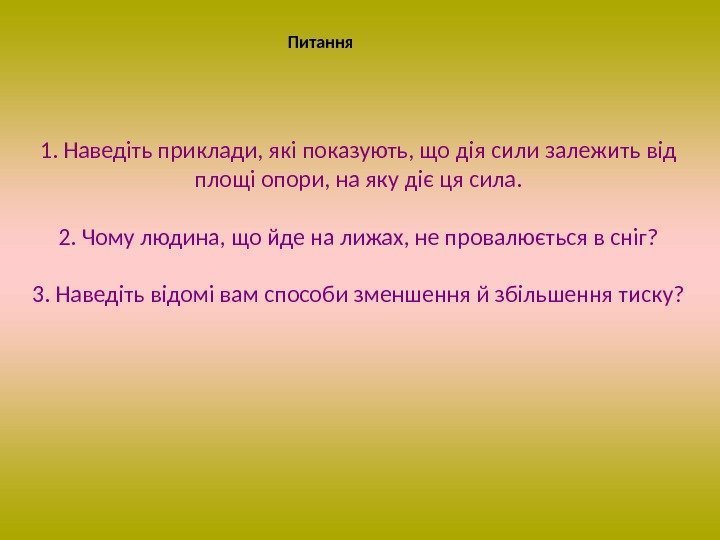 Питання

1. Наведіть приклади, які показують, що дія сили залежить від площі опори, на яку діє ця сила.

2. Чому людина, що йде на лижах, не провалюється в сніг?

3. Наведіть відомі вам способи зменшення й збільшення тиску?